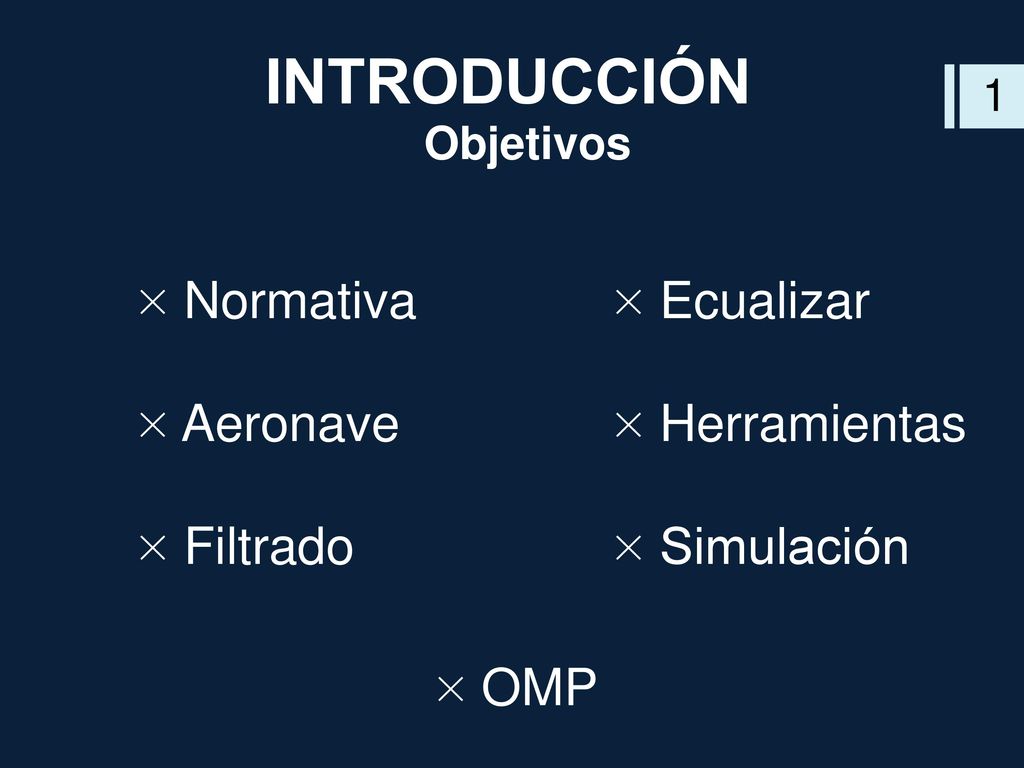 INTRODUCCIÓN
Objetivos

1

× Normativa

× Aeronave

× Filtrado

× Ecualizar

× Herramientas

× Simulación

× OMP